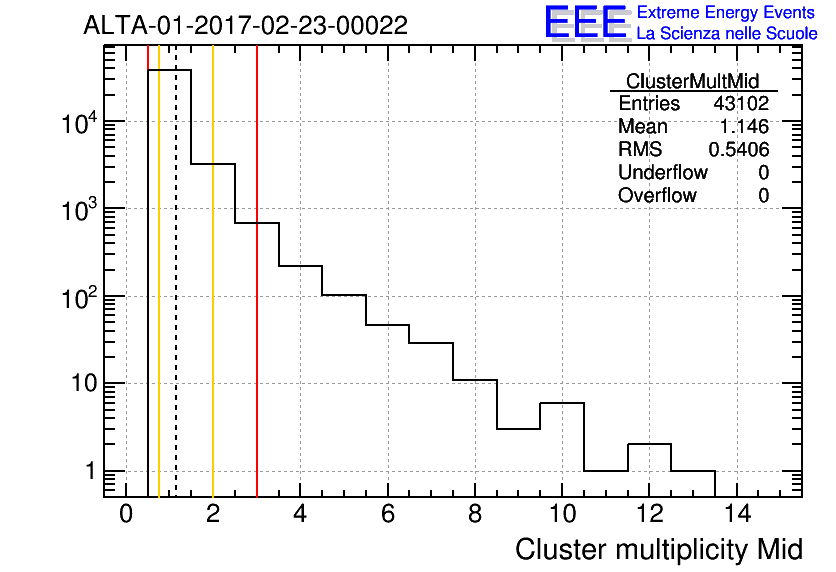 ALTA-01-2017-02-23-00022

EEE Extreme Energy Events
La Scienza nelle Scuole

| ClusterMultMid | |
|---|---|
| Entries | 43102 |
| Mean | 1.146 |
| RMS | 0.5406 |
| Underflow | 0 |
| Overflow | 0 |

$10^4$
$10^3$
$10^2$
10
1

0 2 4 6 8 10 12 14

Cluster multiplicity Mid